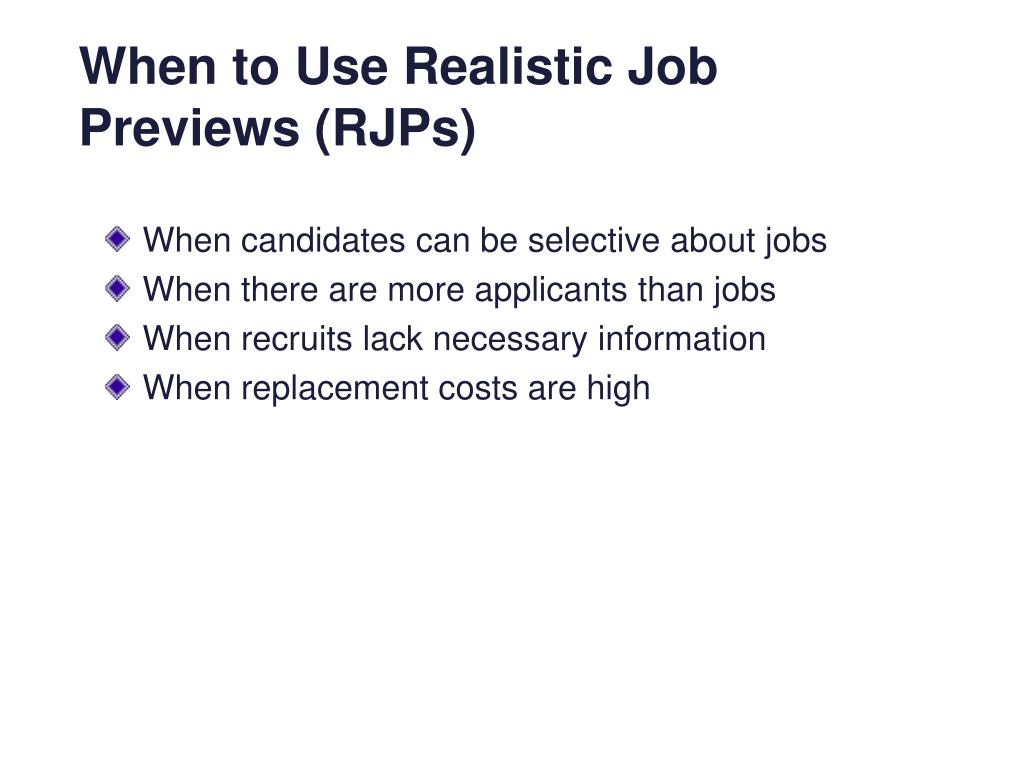 When to Use Realistic Job Previews (RJPs)

When candidates can be selective about jobs
When there are more applicants than jobs
When recruits lack necessary information
When replacement costs are high